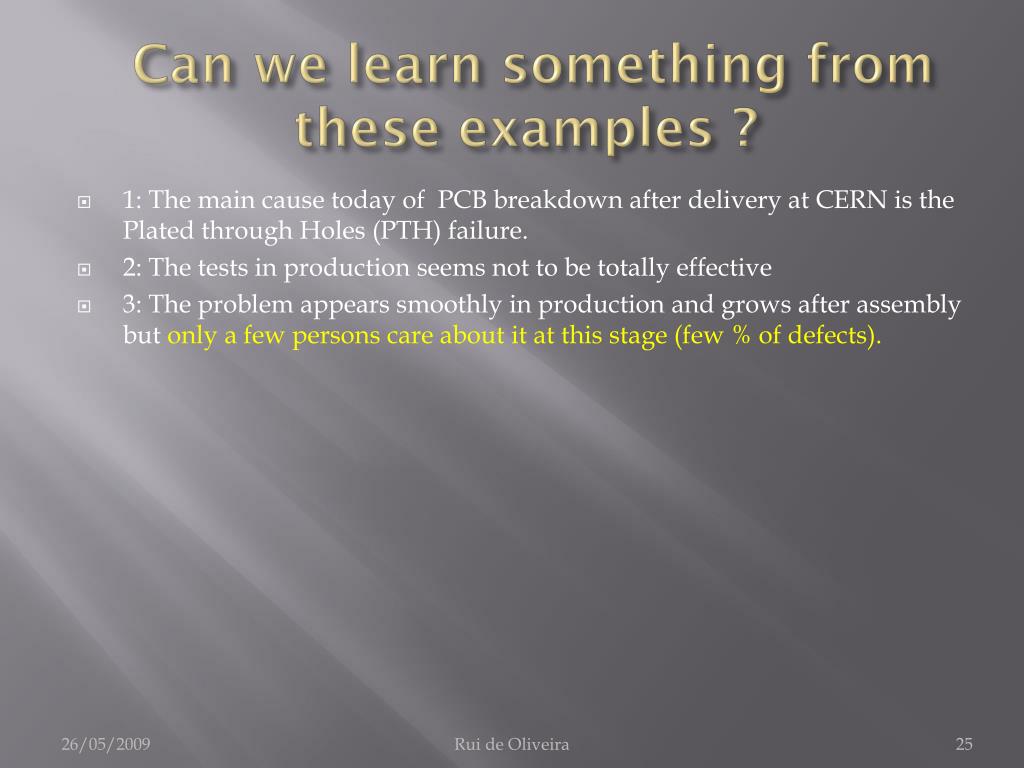 Can we learn something from these examples ?

1: The main cause today of PCB breakdown after delivery at CERN is the Plated through Holes (PTH) failure.

2: The tests in production seems not to be totally effective

3: The problem appears smoothly in production and grows after assembly but only a few persons care about it at this stage (few % of defects).

26/05/2009

Rui de Oliveira

25